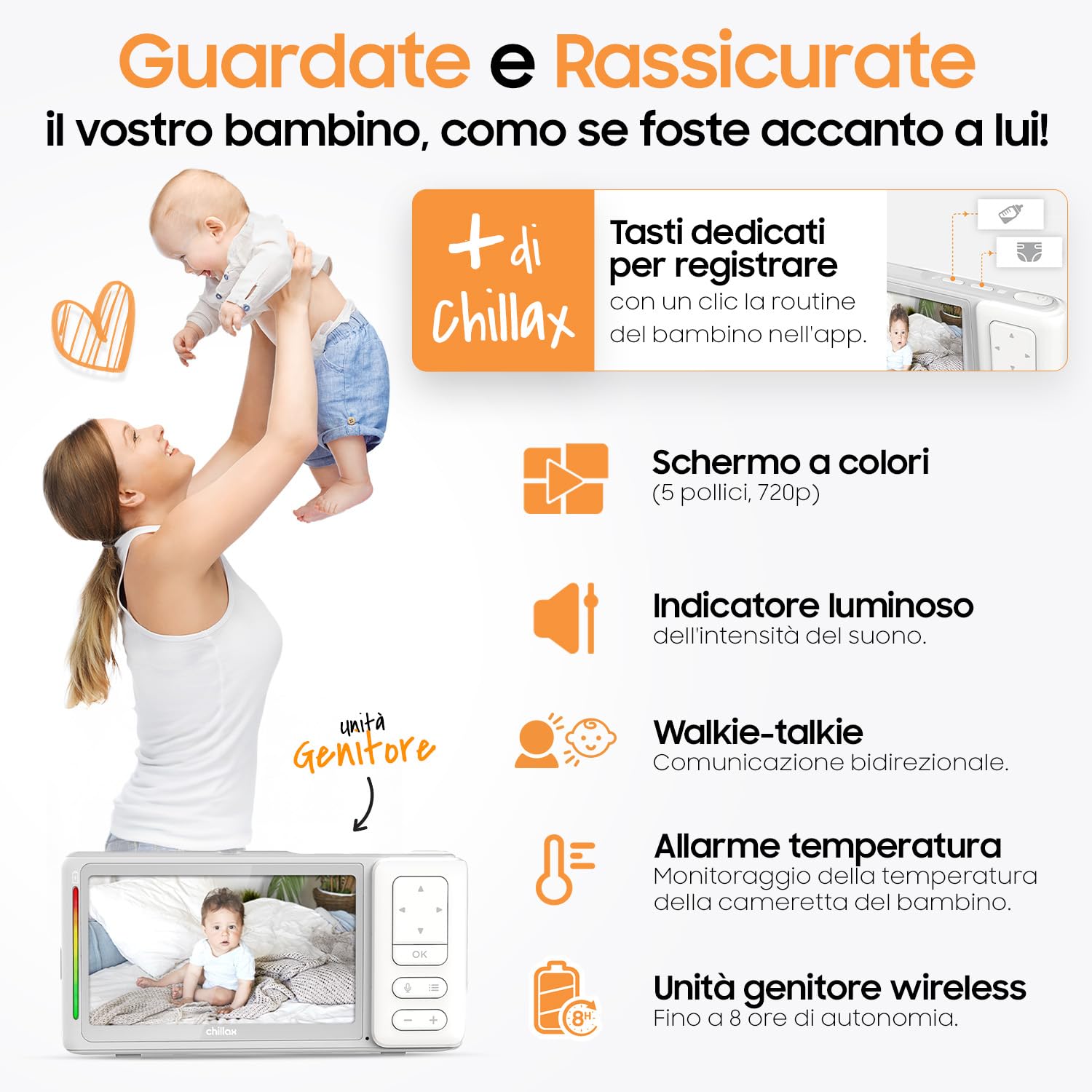 Guardate e Rassicurate
il vostro bambino, como se foste accanto a lui!

+ di Chillax

Tasti dedicati per registrare
con un clic la routine del bambino nell'app.

Schermo a colori
(5 pollici, 720p)

Indicatore luminoso
dell'intensità del suono.

Walkie-talkie
Comunicazione bidirezionale.

Allarme temperatura
Monitoraggio della temperatura della cameretta del bambino.

Unità genitore wireless
Fino a 8 ore di autonomia.

8H

unità Genitore

OK

chillax